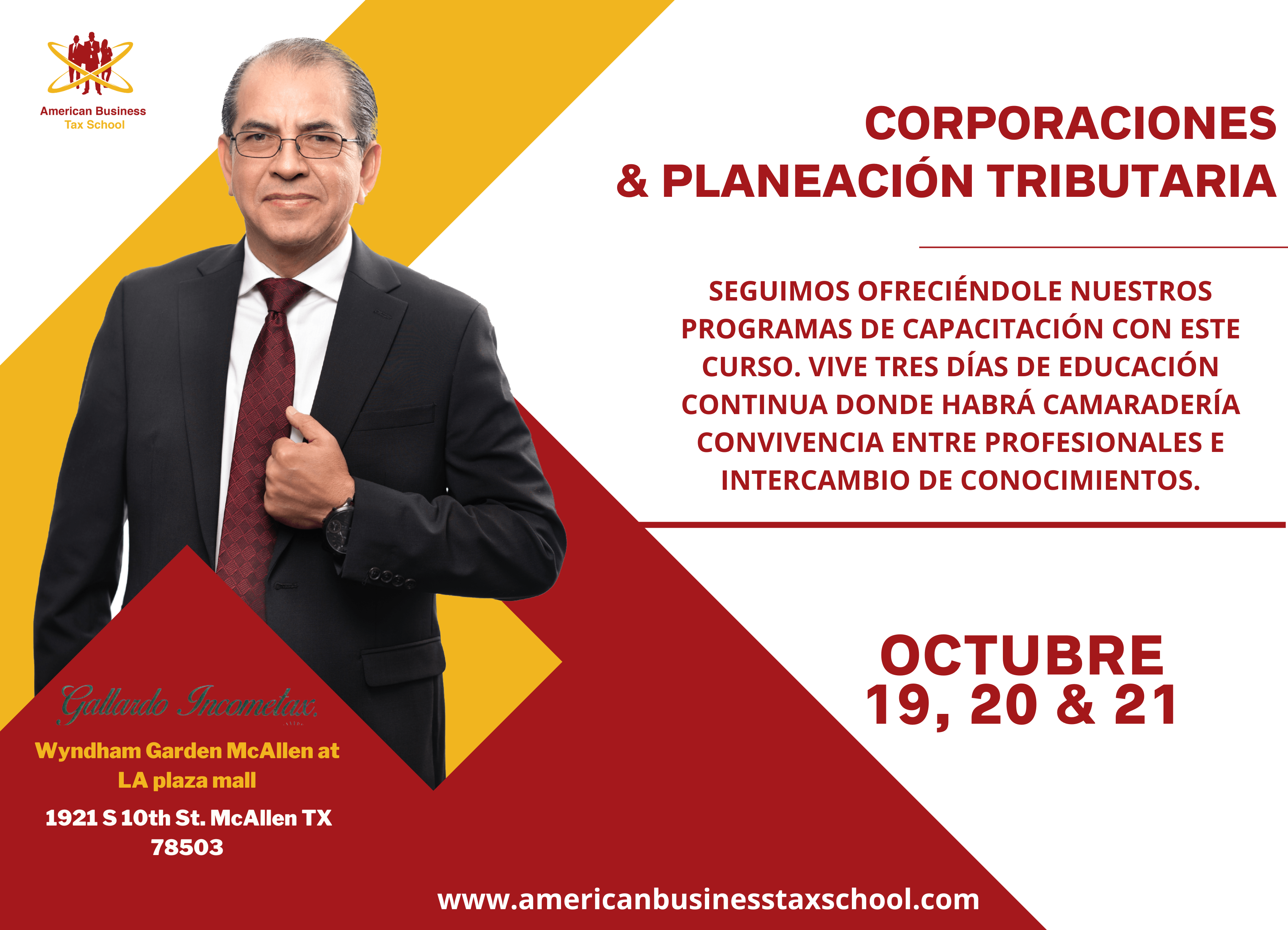 American Business
Tax School

CORPORACIONES
& PLANEACIÓN TRIBUTARIA

SEGUIMOS OFRECIÉNDOLE NUESTROS PROGRAMAS DE CAPACITACIÓN CON ESTE CURSO. VIVE TRES DÍAS DE EDUCACIÓN CONTINUA DONDE HABRÁ CAMARADERÍA CONVIVENCIA ENTRE PROFESIONALES E INTERCAMBIO DE CONOCIMIENTOS.

OCTUBRE
19, 20 & 21

Gallardo Incometax.

Wyndham Garden McAllen at LA plaza mall

1921 S 10th St. McAllen TX 78503

www.americanbusinesstaxschool.com